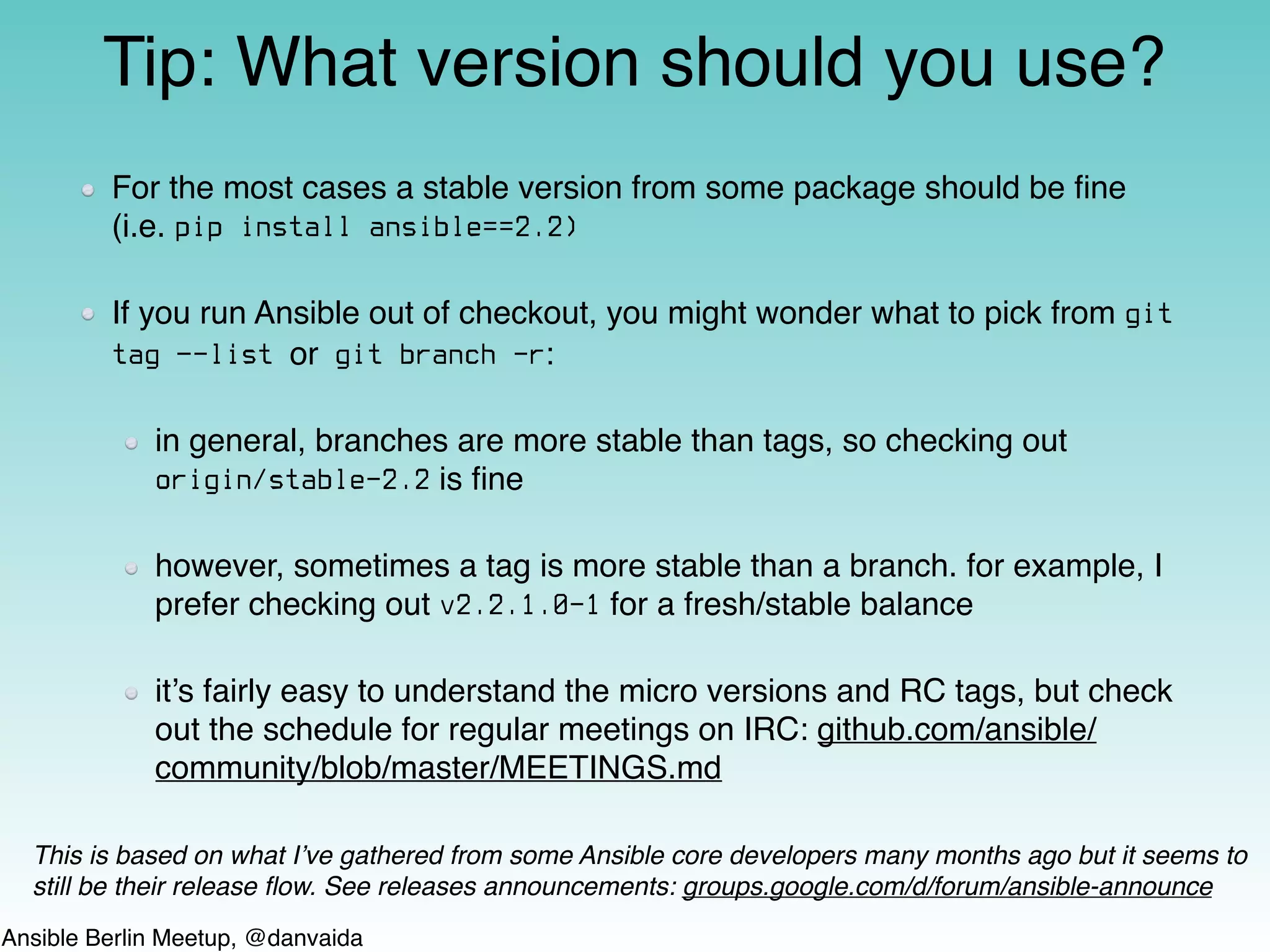 Tip: What version should you use?

For the most cases a stable version from some package should be fine (i.e. pip install ansible==2.2)

If you run Ansible out of checkout, you might wonder what to pick from git tag --list or git branch -r:

in general, branches are more stable than tags, so checking out origin/stable-2.2 is fine

however, sometimes a tag is more stable than a branch. for example, I prefer checking out v2.2.1.0-1 for a fresh/stable balance

it's fairly easy to understand the micro versions and RC tags, but check out the schedule for regular meetings on IRC: github.com/ansible/community/blob/master/MEETINGS.md

This is based on what I've gathered from some Ansible core developers many months ago but it seems to still be their release flow. See releases announcements: groups.google.com/d/forum/ansible-announce

Ansible Berlin Meetup, @danvaida